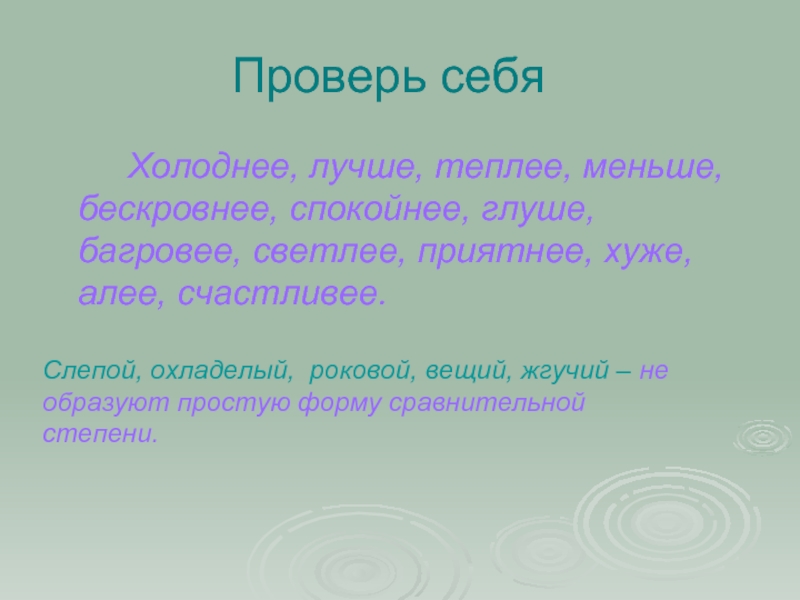 Проверь себя

Холоднее, лучше, теплее, меньше, бескровнее, спокойнее, глуше, багровее, светлее, приятнее, хуже, алее, счастливее.

Слепой, охладелый, роковой, вещий, жгучий – не образуют простую форму сравнительной степени.